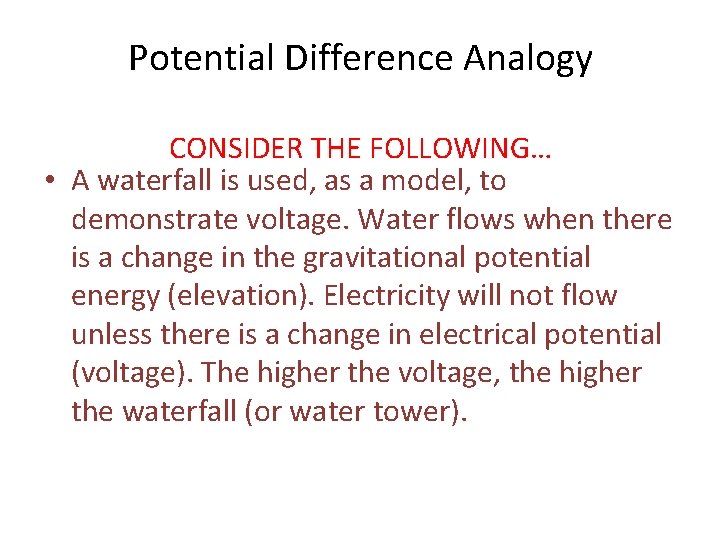 Potential Difference Analogy

CONSIDER THE FOLLOWING…

• A waterfall is used, as a model, to demonstrate voltage. Water flows when there is a change in the gravitational potential energy (elevation). Electricity will not flow unless there is a change in electrical potential (voltage). The higher the voltage, the higher the waterfall (or water tower).